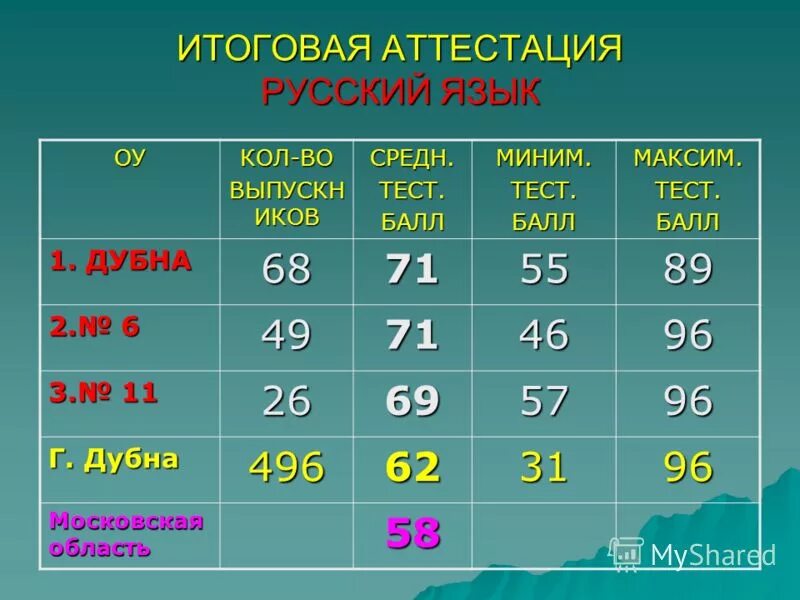 ИТОГОВАЯ АТТЕСТАЦИЯ
РУССКИЙ ЯЗЫК

| ОУ | КОЛ-ВО ВЫПУСКНИКОВ | СРЕДН. ТЕСТ. БАЛЛ | МИНИМ. ТЕСТ. БАЛЛ | МАКСИМ. ТЕСТ. БАЛЛ |
|---|---|---|---|---|
| 1. ДУБНА | 68 | 71 | 55 | 89 |
| 2.№ 6 | 49 | 71 | 46 | 96 |
| 3.№ 11 | 26 | 69 | 57 | 96 |
| Г. Дубна | 496 | 62 | 31 | 96 |
| Московская область | | 58 | | |

MyShared